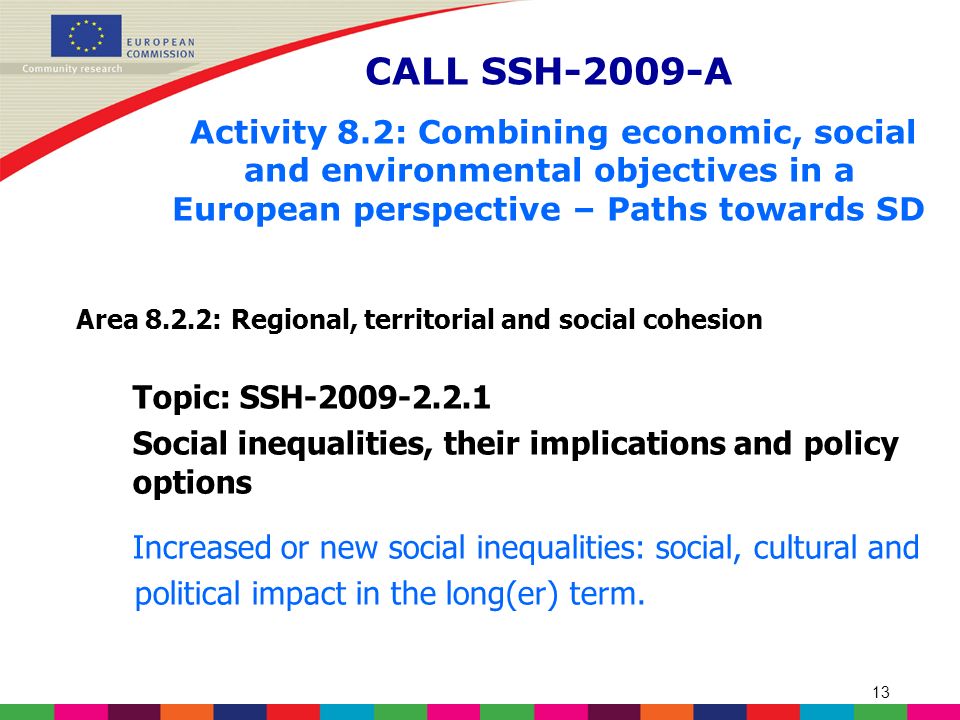 EUROPEAN COMMISSION
Community research

CALL SSH-2009-A

Activity 8.2: Combining economic, social and environmental objectives in a European perspective – Paths towards SD

Area 8.2.2: Regional, territorial and social cohesion

Topic: SSH-2009-2.2.1

Social inequalities, their implications and policy options

Increased or new social inequalities: social, cultural and political impact in the long(er) term.

13